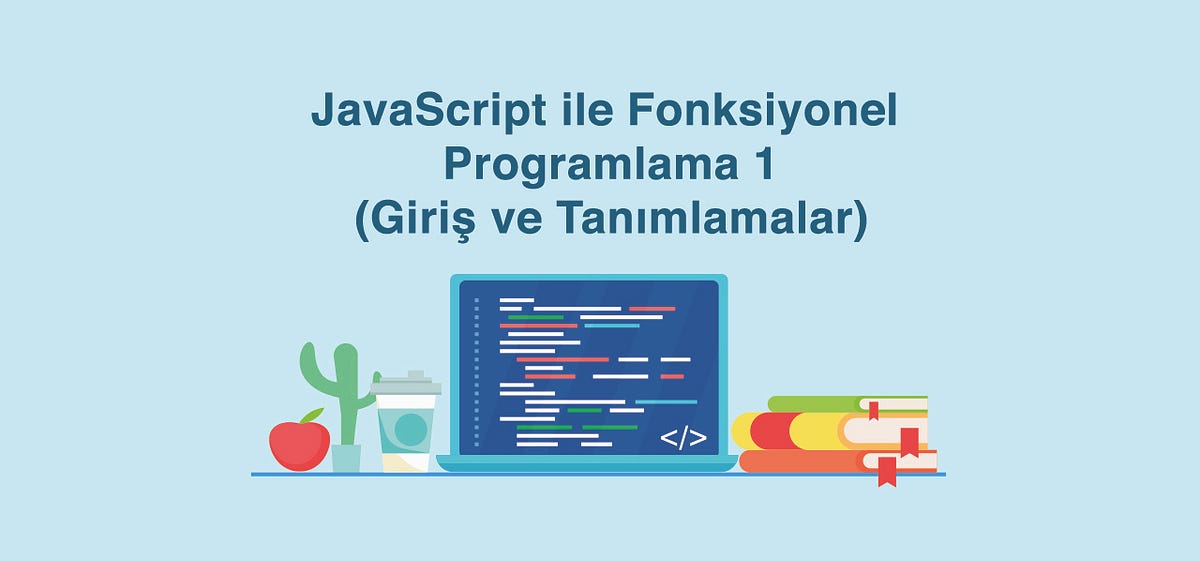 JavaScript ile Fonksiyonel Programlama 1 (Giriş ve Tanımlamalar)

</>